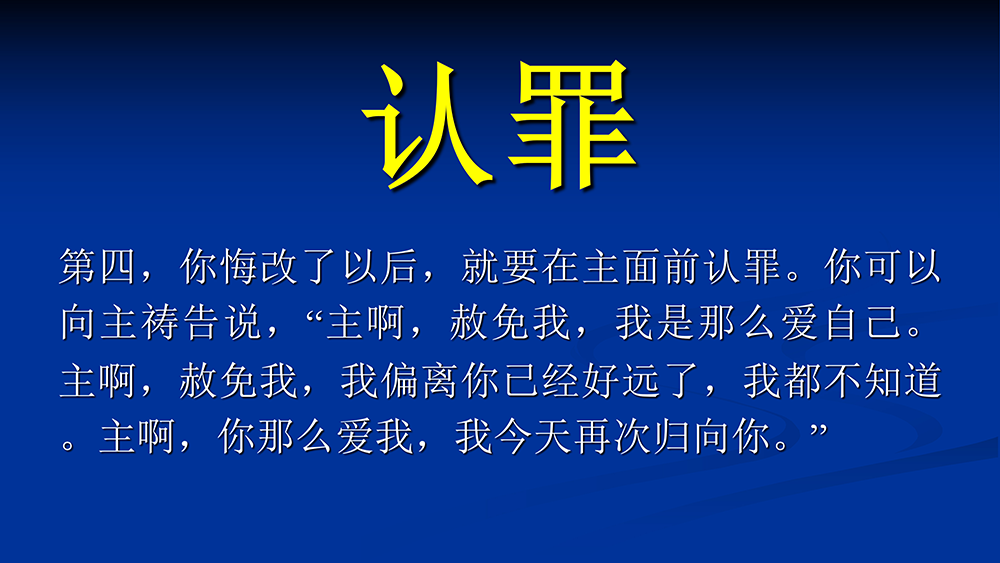 认罪

第四，你悔改了以后，就要在主面前认罪。你可以向主祷告说，“主啊，赦免我，我是那么爱自己。主啊，赦免我，我偏离你已经好远了，我都不知道。主啊，你那么爱我，我今天再次归向你。”